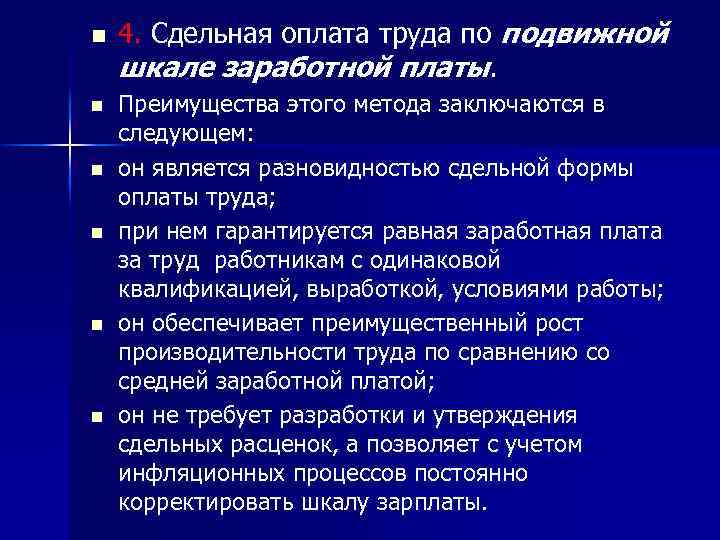 4. Сдельная оплата труда по подвижной шкале заработной платы.

Преимущества этого метода заключаются в следующем:

он является разновидностью сдельной формы оплаты труда;

при нем гарантируется равная заработная плата за труд работникам с одинаковой квалификацией, выработкой, условиями работы;

он обеспечивает преимущественный рост производительности труда по сравнению со средней заработной платой;

он не требует разработки и утверждения сдельных расценок, а позволяет с учетом инфляционных процессов постоянно корректировать шкалу зарплаты.